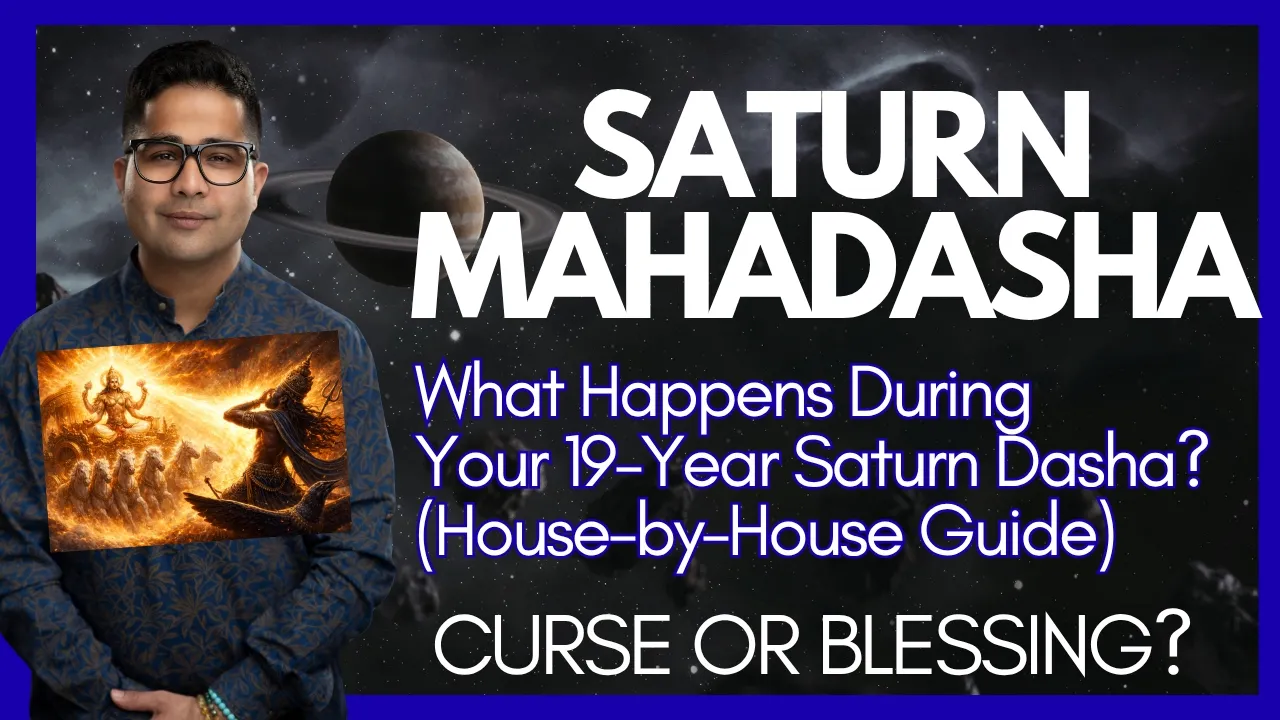 SATURN MAHADASHA

What Happens During Your 19-Year Saturn Dasha? (House-by-House Guide)

CURSE OR BLESSING?